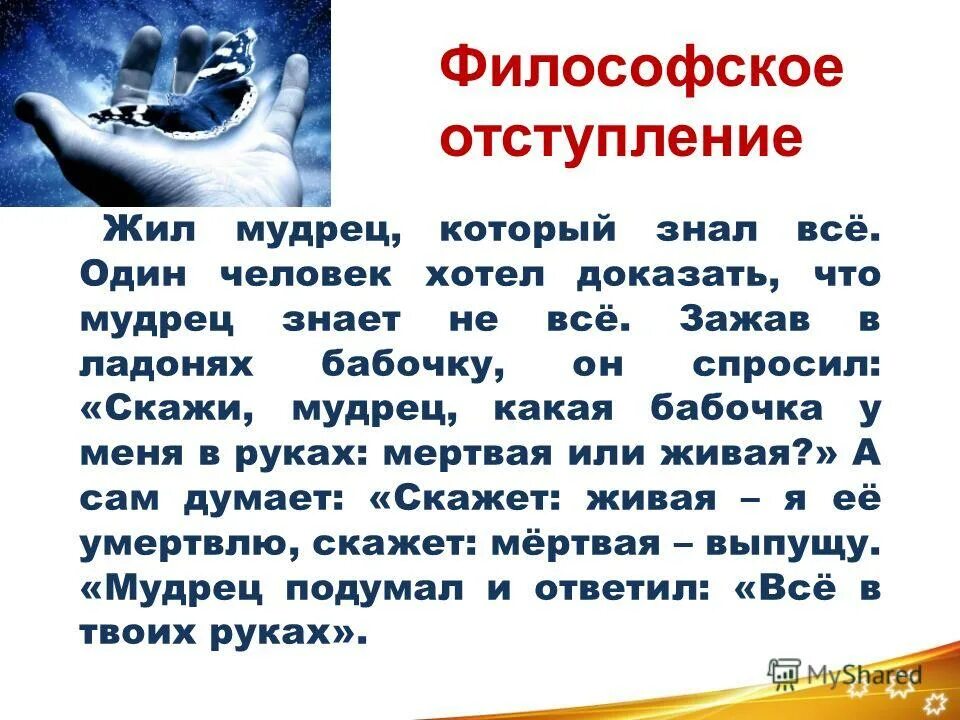 Философское отступление

Жил мудрец, который знал всё. Один человек хотел доказать, что мудрец знает не всё. Зажав в ладонях бабочку, он спросил: «Скажи, мудрец, какая бабочка у меня в руках: мертвая или живая?» А сам думает: «Скажет: живая – я её умертвлю, скажет: мёртвая – выпущу. «Мудрец подумал и ответил: «Всё в твоих руках».

MyShared